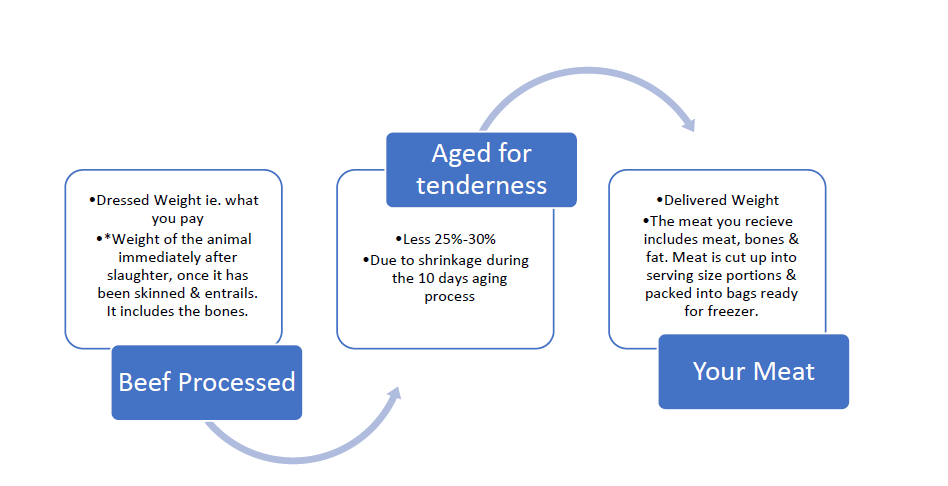 •Dressed Weight ie. what you pay
•*Weight of the animal immediately after slaughter, once it has been skinned & entrails. It includes the bones.

Beef Processed

Aged for tenderness

•Less 25%-30%
•Due to shrinkage during the 10 days aging process

•Delivered Weight
•The meat you recieve includes meat, bones & fat. Meat is cut up into serving size portions & packed into bags ready for freezer.

Your Meat